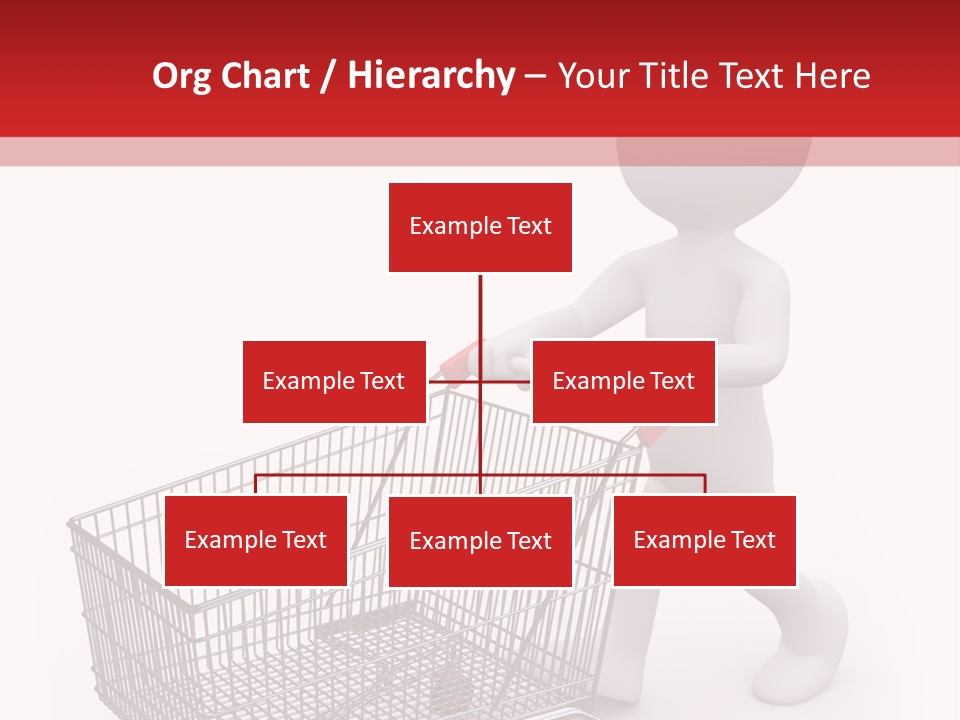 Org Chart / Hierarchy – Your Title Text Here

Example Text

Example Text

Example Text

Example Text

Example Text

Example Text